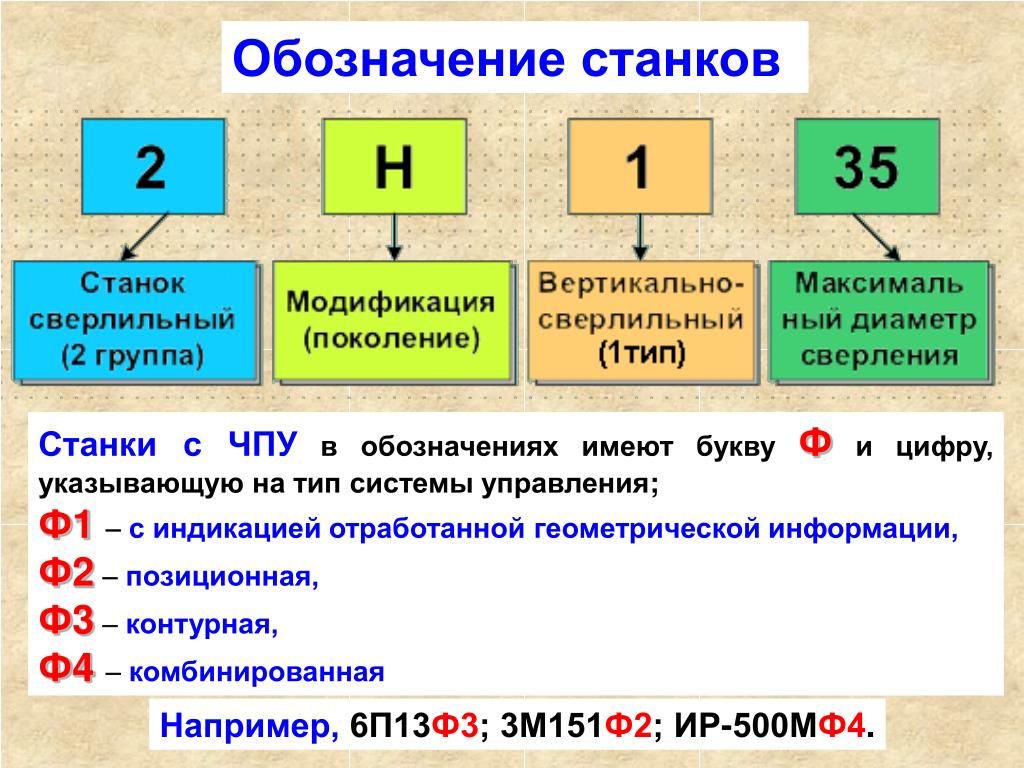 Обозначение станков

2

Н

1

35

Станок сверлильный (2 группа)

Модификация (поколение)

Вертикально-сверлильный (1тип)

Максимальный диаметр сверления

Станки с ЧПУ в обозначениях имеют букву Ф и цифру, указывающую на тип системы управления;

Ф1 – с индикацией отработанной геометрической информации,

Ф2 – позиционная,

Ф3 – контурная,

Ф4 – комбинированная

Например, 6П13Ф3; 3М151Ф2; ИР-500МФ4.